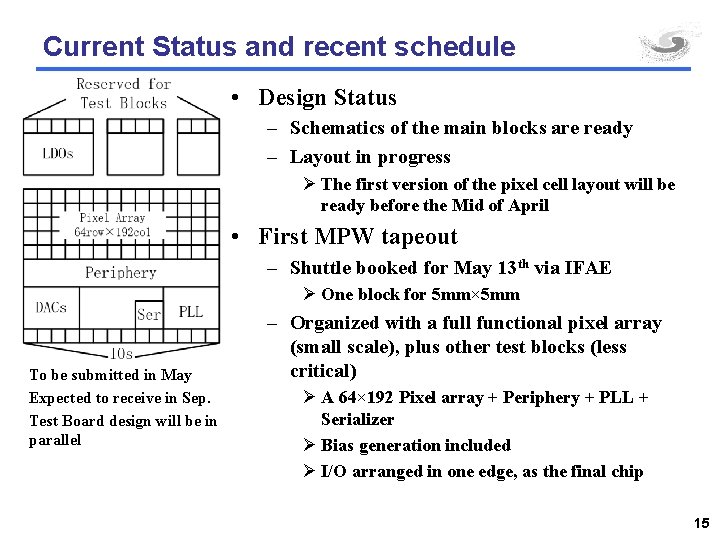 Current Status and recent schedule

Reserved for Test Blocks

LDOs

Pixel Array
64row×192col

Periphery

DACs

Ser

PLL

IOs

To be submitted in May

Expected to receive in Sep.

Test Board design will be in parallel

• Design Status

– Schematics of the main blocks are ready

– Layout in progress

➢ The first version of the pixel cell layout will be ready before the Mid of April

• First MPW tapeout

– Shuttle booked for May 13$^{th}$ via IFAE

➢ One block for 5mm×5mm

– Organized with a full functional pixel array (small scale), plus other test blocks (less critical)

➢ A 64×192 Pixel array + Periphery + PLL + Serializer

➢ Bias generation included

➢ I/O arranged in one edge, as the final chip

15